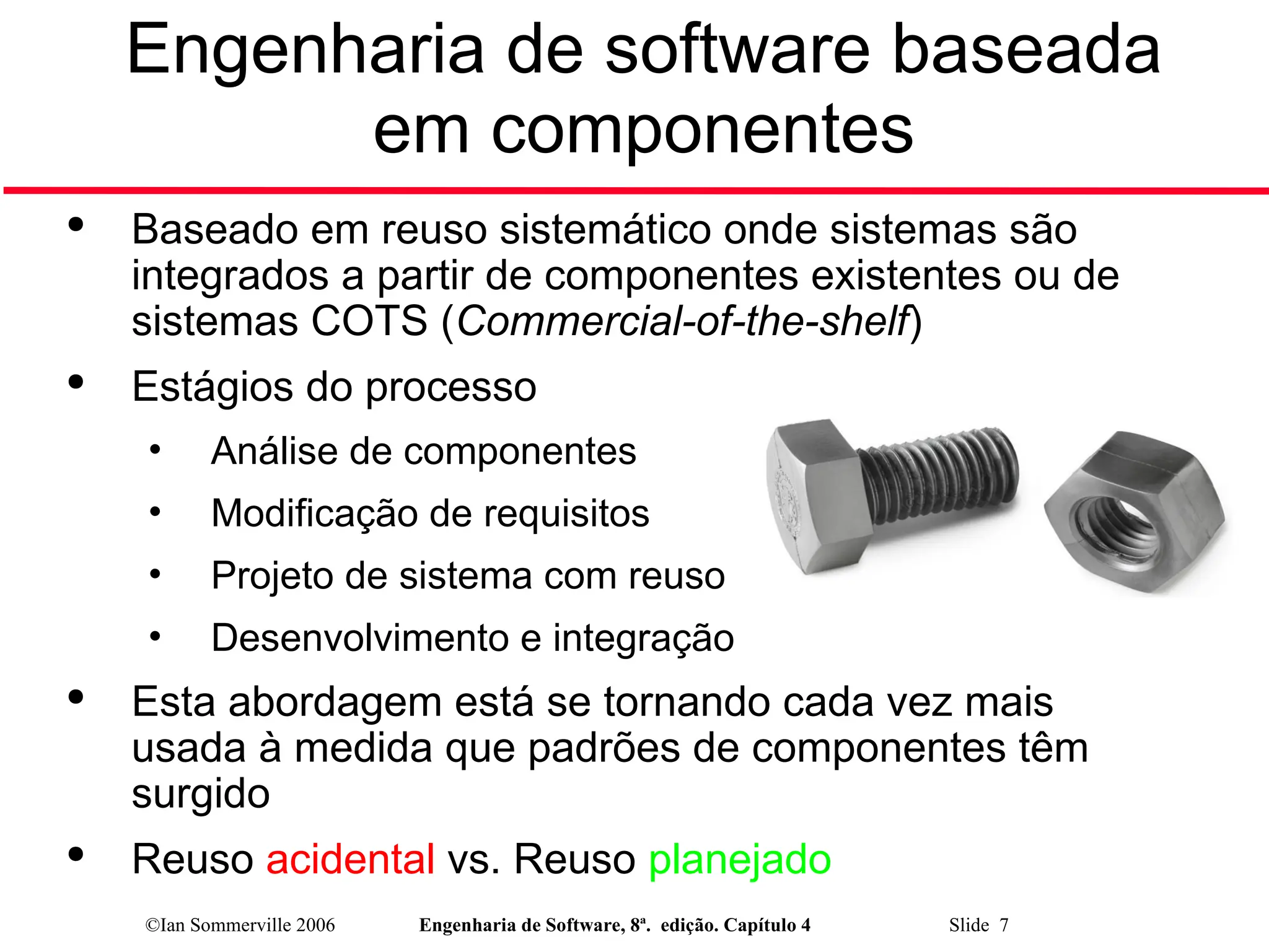 Engenharia de software baseada em componentes

• Baseado em reuso sistemático onde sistemas são integrados a partir de componentes existentes ou de sistemas COTS (Commercial-of-the-shelf)
• Estágios do processo
  • Análise de componentes
  • Modificação de requisitos
  • Projeto de sistema com reuso
  • Desenvolvimento e integração
• Esta abordagem está se tornando cada vez mais usada à medida que padrões de componentes têm surgido
• Reuso acidental vs. Reuso planejado

©Ian Sommerville 2006 Engenharia de Software, 8ª. edição. Capítulo 4 Slide 7